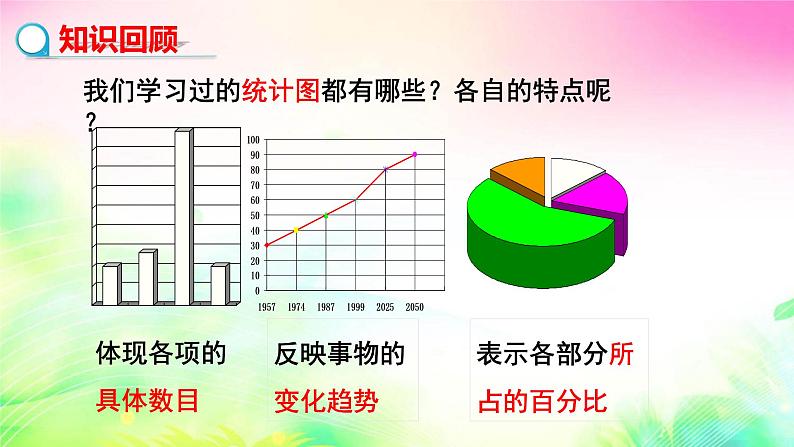 知识回顾

我们学习过的统计图都有哪些？各自的特点呢？

100
90
80
70
60
50
40
30
20
10
0
1957 1974 1987 1999 2025 2050

体现各项的具体数目

反映事物的变化趋势

表示各部分所占的百分比